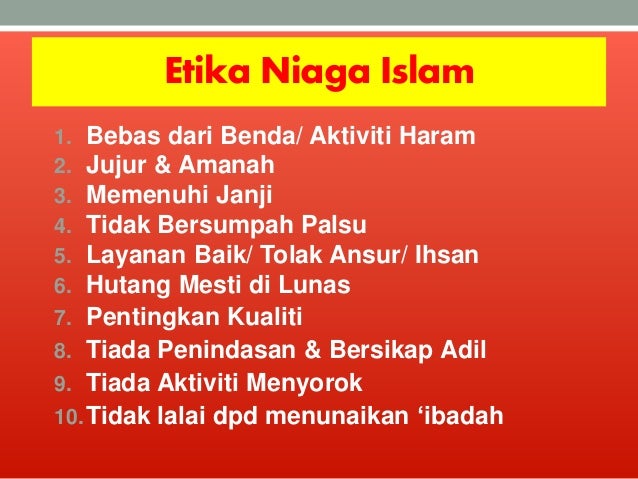 Etika Niaga Islam

1. Bebas dari Benda/ Aktiviti Haram
2. Jujur & Amanah
3. Memenuhi Janji
4. Tidak Bersumpah Palsu
5. Layanan Baik/ Tolak Ansur/ Ihsan
6. Hutang Mesti di Lunas
7. Pentingkan Kualiti
8. Tiada Penindasan & Bersikap Adil
9. Tiada Aktiviti Menyorok
10. Tidak lalai dpd menunaikan ‘ibadah